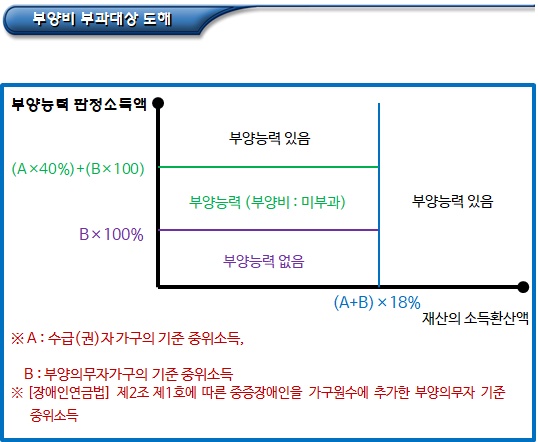 부양비 부과대상 도해

부양능력 판정소득액

부양능력 있음

(A×40%)+(B×100)

부양능력 (부양비 : 미부과)

부양능력 있음

B×100%

부양능력 없음

(A+B)×18%

재산의 소득환산액

※ A : 수급(권)자 가구의 기준 중위소득,

B : 부양의무자가구의 기준 중위소득

※ [장애인연금법] 제2조 제1호에 따른 중증장애인을 가구원수에 추가한 부양의무자 기준 중위소득